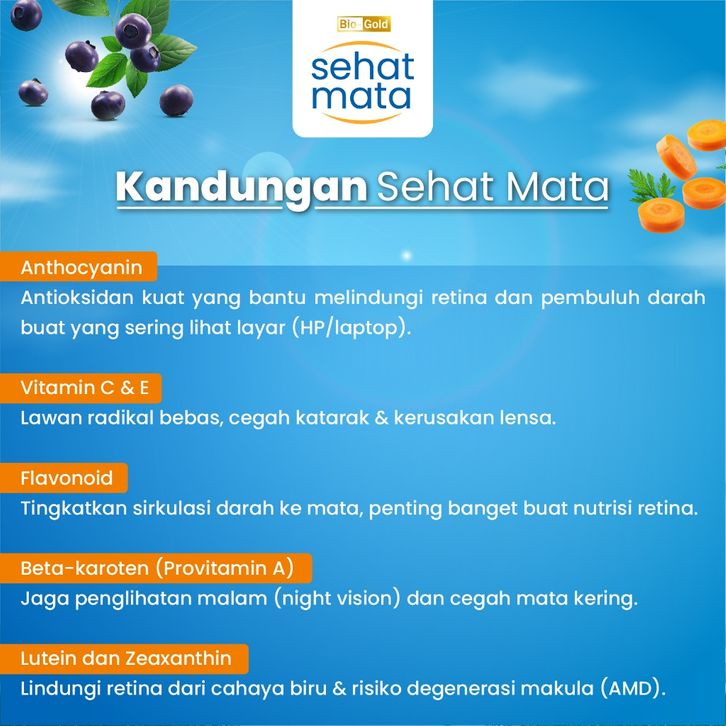 Bio Gold

sehat mata

Kandungan Sehat Mata

Anthocyanin
Antioksidan kuat yang bantu melindungi retina dan pembuluh darah buat yang sering lihat layar (HP/laptop).

Vitamin C & E
Lawan radikal bebas, cegah katarak & kerusakan lensa.

Flavonoid
Tingkatkan sirkulasi darah ke mata, penting banget buat nutrisi retina.

Beta-karoten (Provitamin A)
Jaga penglihatan malam (night vision) dan cegah mata kering.

Lutein dan Zeaxanthin
Lindungi retina dari cahaya biru & risiko degenerasi makula (AMD).